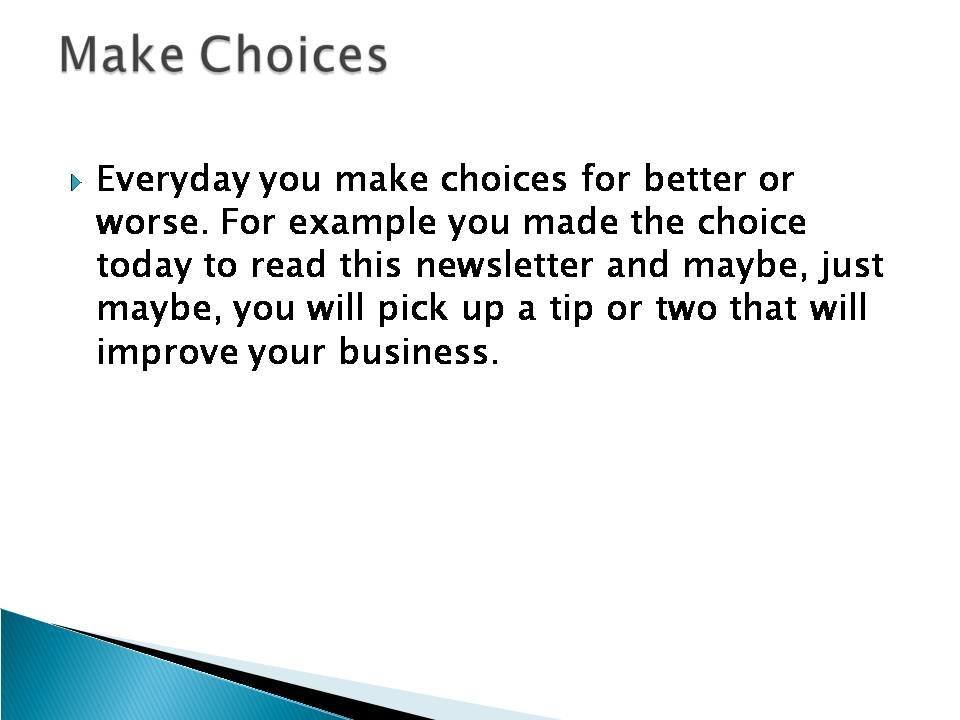 Make Choices

Everyday you make choices for better or worse. For example you made the choice today to read this newsletter and maybe, just maybe, you will pick up a tip or two that will improve your business.